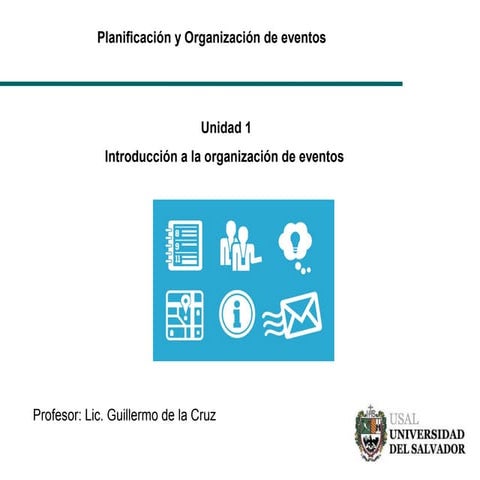 Planificación y Organización de eventos

Unidad 1

Introducción a la organización de eventos

8
9
11

Profesor: Lic. Guillermo de la Cruz

USAL
UNIVERSIDAD
DEL SALVADOR